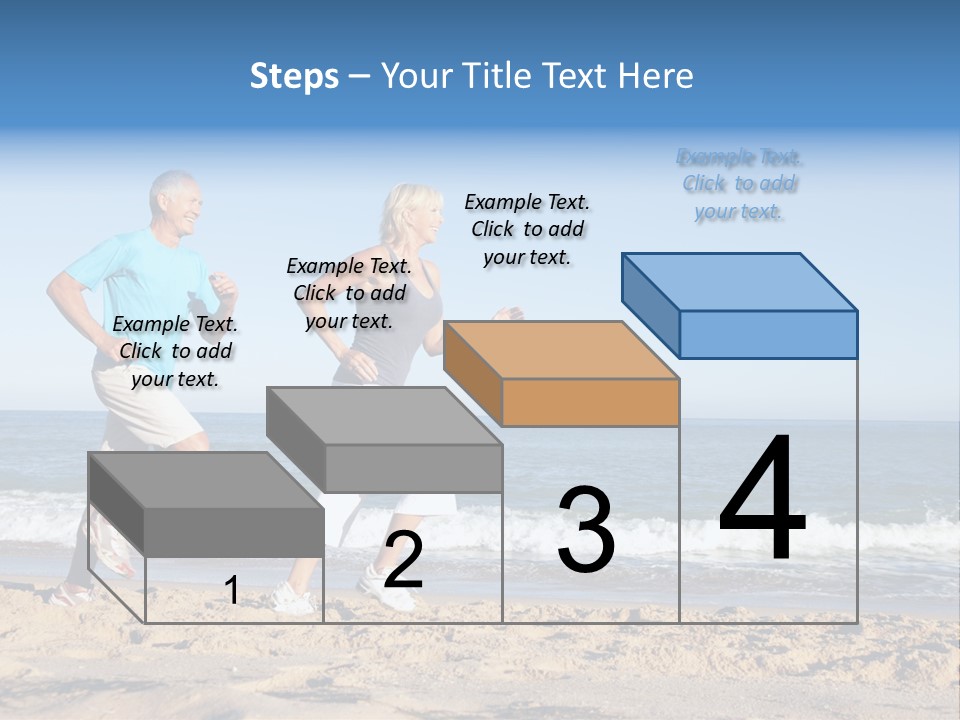 Steps – Your Title Text Here

Example Text. Click to add your text.

Example Text. Click to add your text.

Example Text. Click to add your text.

Example Text. Click to add your text.

1

2

3

4